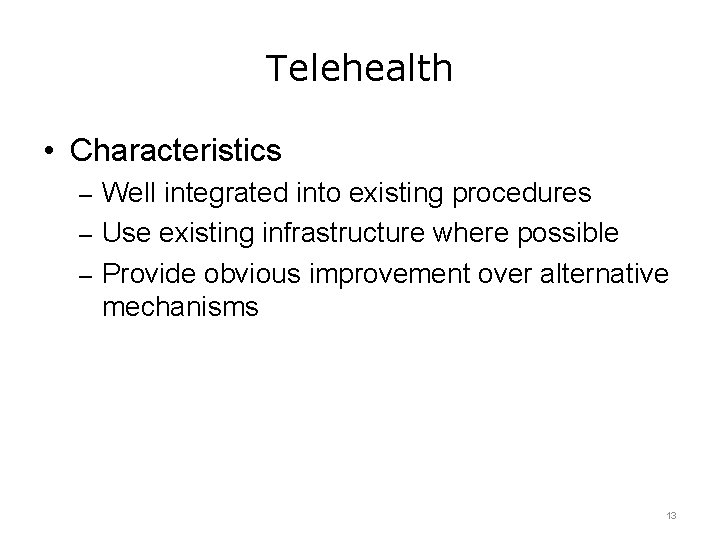 Telehealth

• Characteristics
– Well integrated into existing procedures
– Use existing infrastructure where possible
– Provide obvious improvement over alternative mechanisms

13